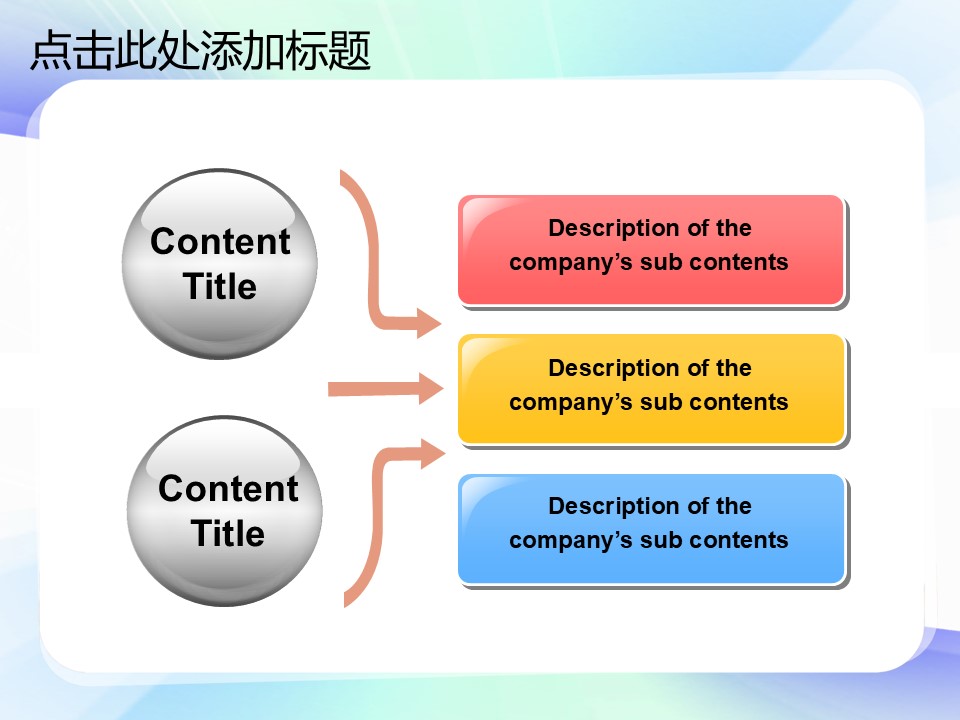 点击此处添加标题

Content Title

Content Title

Description of the company’s sub contents

Description of the company’s sub contents

Description of the company’s sub contents